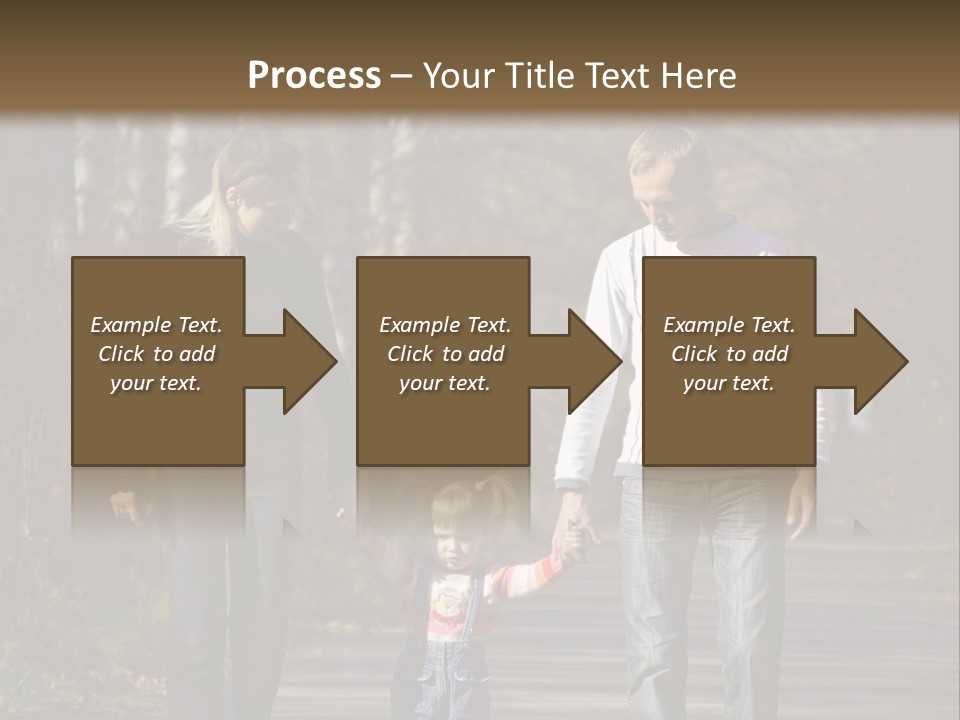 Process – Your Title Text Here

Example Text. Click to add your text.

Example Text. Click to add your text.

Example Text. Click to add your text.